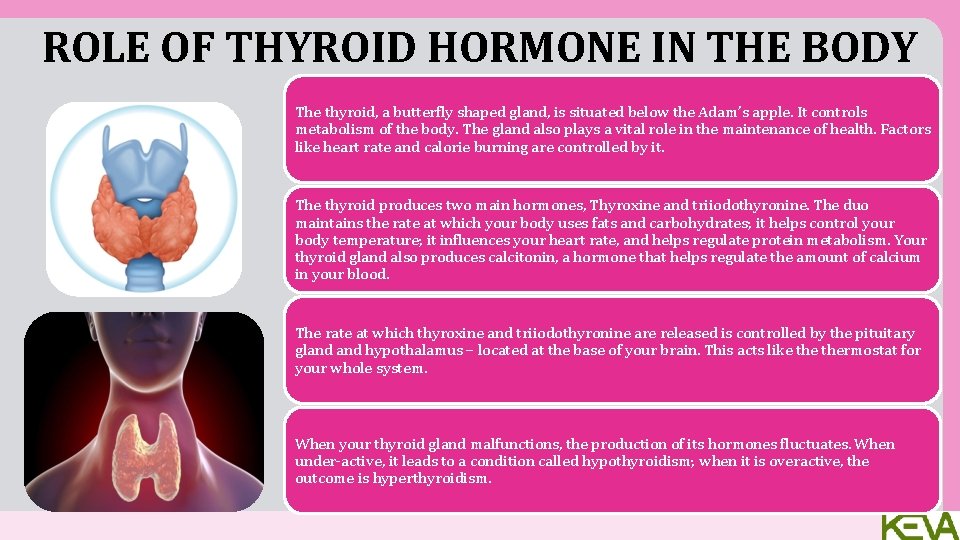 ROLE OF THYROID HORMONE IN THE BODY

The thyroid, a butterfly shaped gland, is situated below the Adam's apple. It controls metabolism of the body. The gland also plays a vital role in the maintenance of health. Factors like heart rate and calorie burning are controlled by it.

The thyroid produces two main hormones, Thyroxine and triiodothyronine. The duo maintains the rate at which your body uses fats and carbohydrates; it helps control your body temperature; it influences your heart rate, and helps regulate protein metabolism. Your thyroid gland also produces calcitonin, a hormone that helps regulate the amount of calcium in your blood.

The rate at which thyroxine and triiodothyronine are released is controlled by the pituitary gland and hypothalamus – located at the base of your brain. This acts like the thermostat for your whole system.

When your thyroid gland malfunctions, the production of its hormones fluctuates. When under-active, it leads to a condition called hypothyroidism; when it is overactive, the outcome is hyperthyroidism.

KEVA